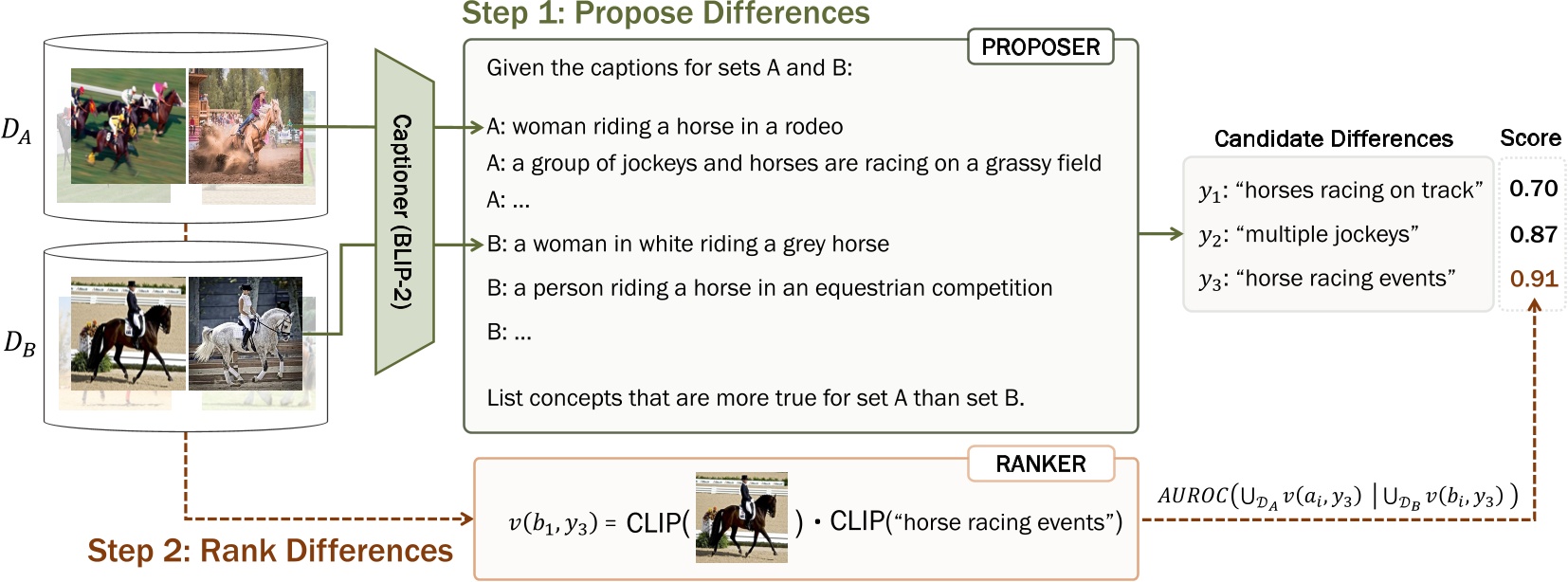 Step 1: Propose Differences

$D_A$

$D_B$

Captioner (BLIP-2)

PROPOSER

Given the captions for sets A and B:

A: woman riding a horse in a rodeo

A: a group of jockeys and horses are racing on a grassy field

A: ...

B: a woman in white riding a grey horse

B: a person riding a horse in an equestrian competition

B: ...

List concepts that are more true for set A than set B.

Candidate Differences

Score

$y_1$: "horses racing on track" 0.70

$y_2$: "multiple jockeys" 0.87

$y_3$: "horse racing events" 0.91

RANKER

$v(b_1, y_3)$ = CLIP( ) · CLIP("horse racing events")

$AUROC(\cup_{\mathcal{D}_A} v(a_i, y_3) \mid \cup_{\mathcal{D}_B} v(b_i, y_3))$

Step 2: Rank Differences